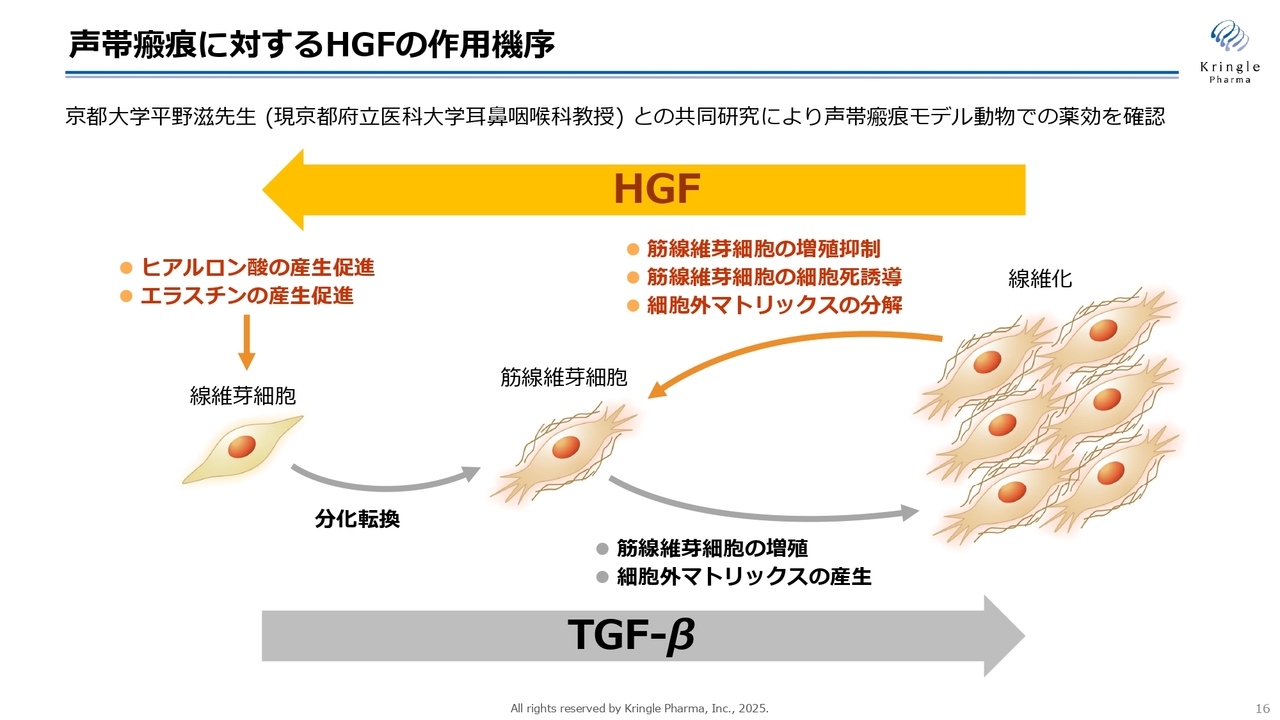 声帯瘢痕に対するHGFの作用機序

Kringle Pharma

京都大学平野滋先生 (現京都府立医科大学耳鼻咽喉科教授) との共同研究により声帯瘢痕モデル動物での薬効を確認

HGF

● ヒアルロン酸の産生促進
● エラスチンの産生促進

● 筋線維芽細胞の増殖抑制
● 筋線維芽細胞の細胞死誘導
● 細胞外マトリックスの分解

線維化

線維芽細胞

筋線維芽細胞

分化転換

● 筋線維芽細胞の増殖
● 細胞外マトリックスの産生

TGF-$\beta$

All rights reserved by Kringle Pharma, Inc., 2025.

16